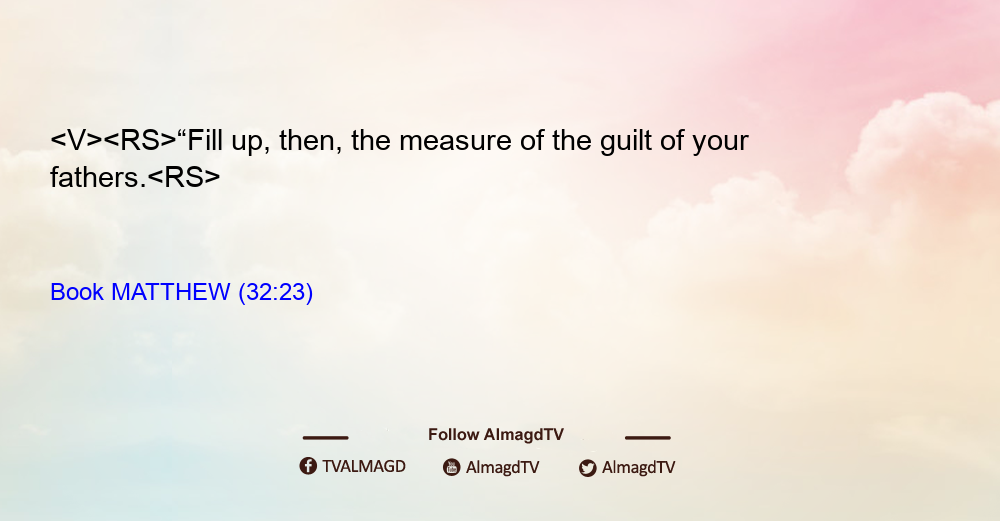 <V><RS>“Fill up, then, the measure of the guilt of your fathers.<RS>

Book MATTHEW (32:23)

Follow AlmagdTV

TVALMAGD AlmagdTV AlmagdTV